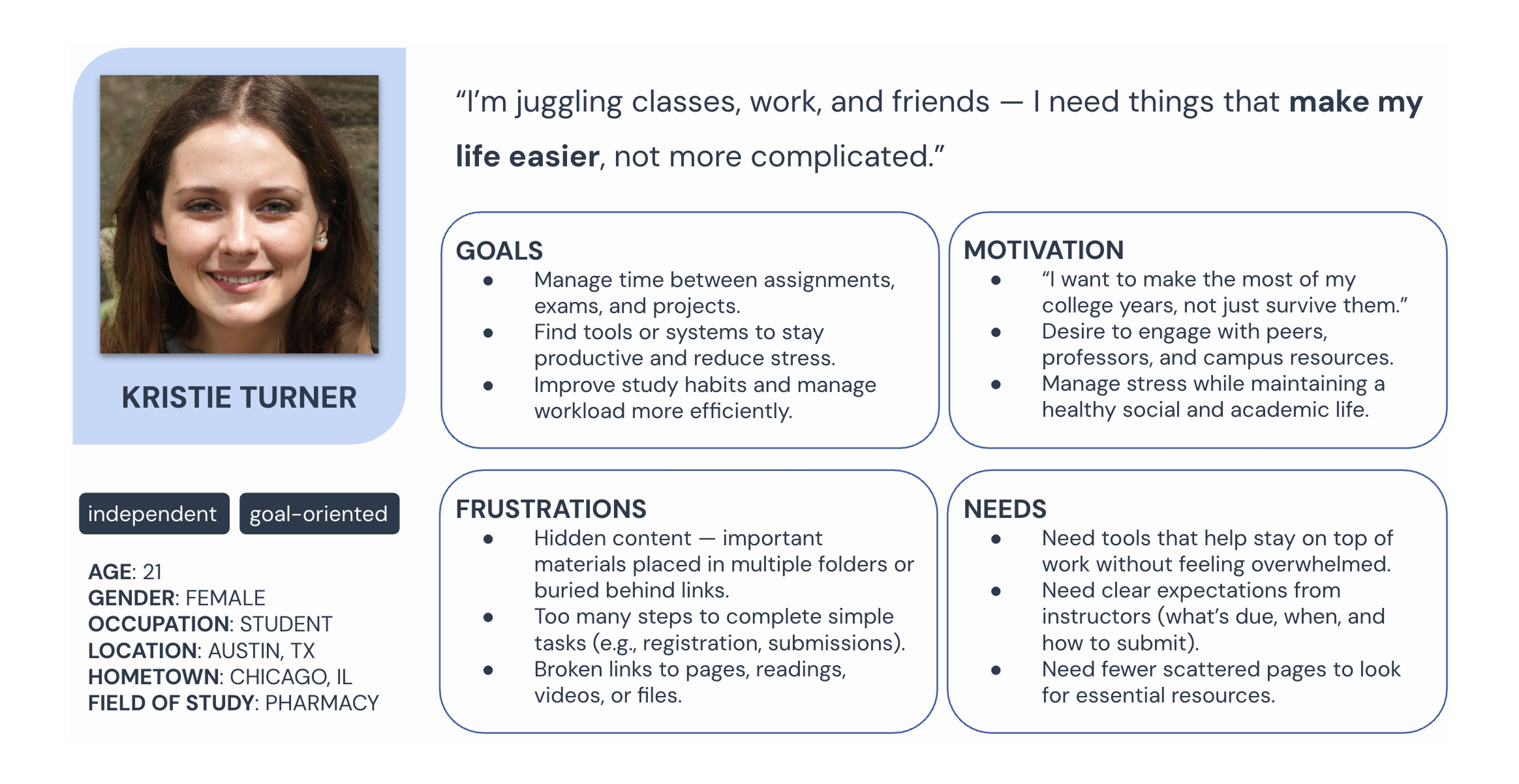 KRISTIE TURNER

independent goal-oriented

AGE: 21
GENDER: FEMALE
OCCUPATION: STUDENT
LOCATION: AUSTIN, TX
HOMETOWN: CHICAGO, IL
FIELD OF STUDY: PHARMACY

“I’m juggling classes, work, and friends — I need things that make my life easier, not more complicated.”

GOALS
- Manage time between assignments, exams, and projects.
- Find tools or systems to stay productive and reduce stress.
- Improve study habits and manage workload more efficiently.

MOTIVATION
- “I want to make the most of my college years, not just survive them.”
- Desire to engage with peers, professors, and campus resources.
- Manage stress while maintaining a healthy social and academic life.

FRUSTRATIONS
- Hidden content — important materials placed in multiple folders or buried behind links.
- Too many steps to complete simple tasks (e.g., registration, submissions).
- Broken links to pages, readings, videos, or files.

NEEDS
- Need tools that help stay on top of work without feeling overwhelmed.
- Need clear expectations from instructors (what’s due, when, and how to submit).
- Need fewer scattered pages to look for essential resources.